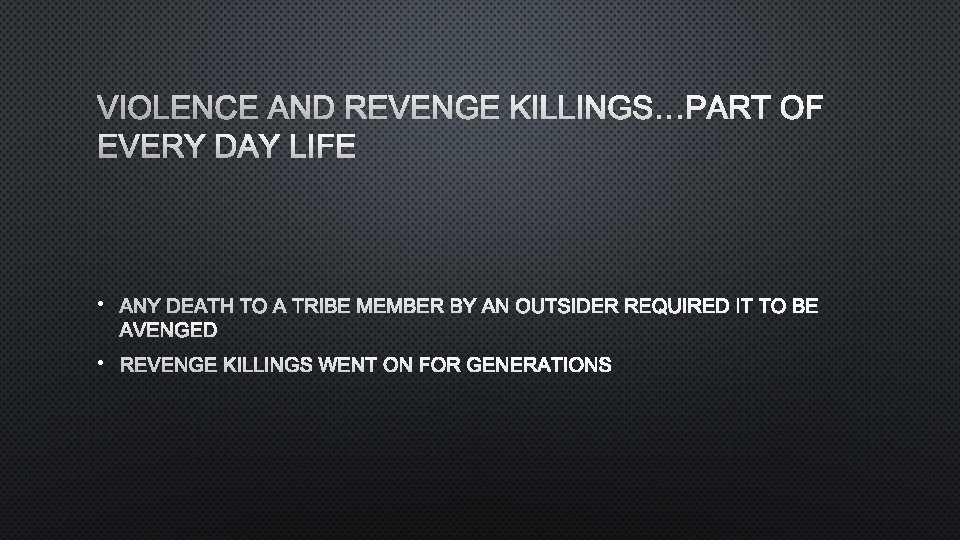 VIOLENCE AND REVENGE KILLINGS…PART OF EVERY DAY LIFE

• ANY DEATH TO A TRIBE MEMBER BY AN OUTSIDER REQUIRED IT TO BE AVENGED
• REVENGE KILLINGS WENT ON FOR GENERATIONS